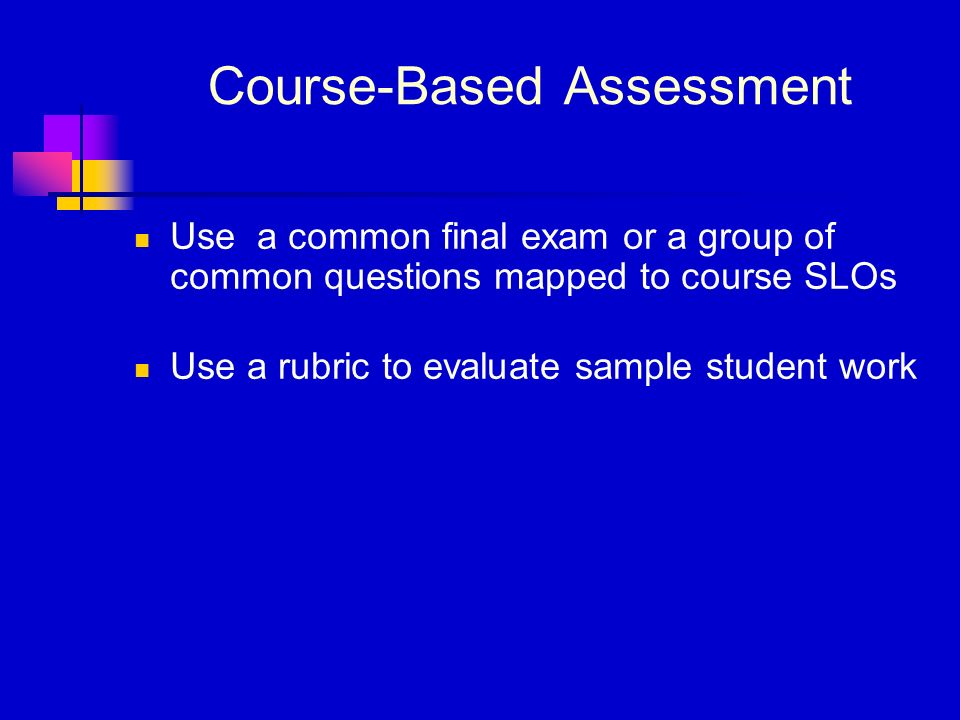 Course-Based Assessment

Use a common final exam or a group of common questions mapped to course SLOs

Use a rubric to evaluate sample student work